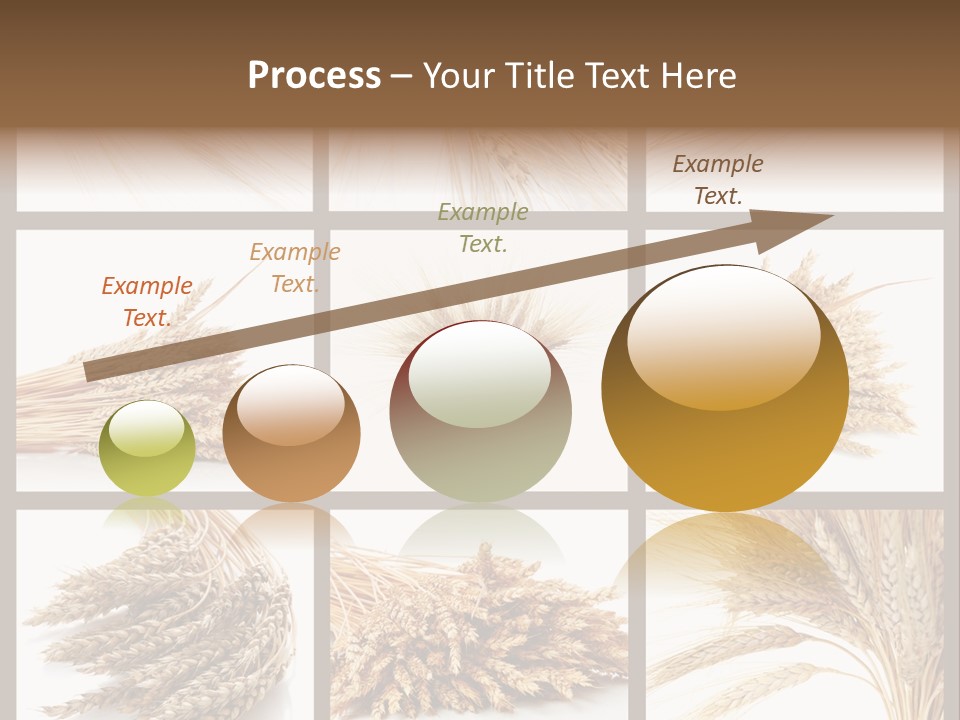 Process – Your Title Text Here

Example Text.

Example Text.

Example Text.

Example Text.